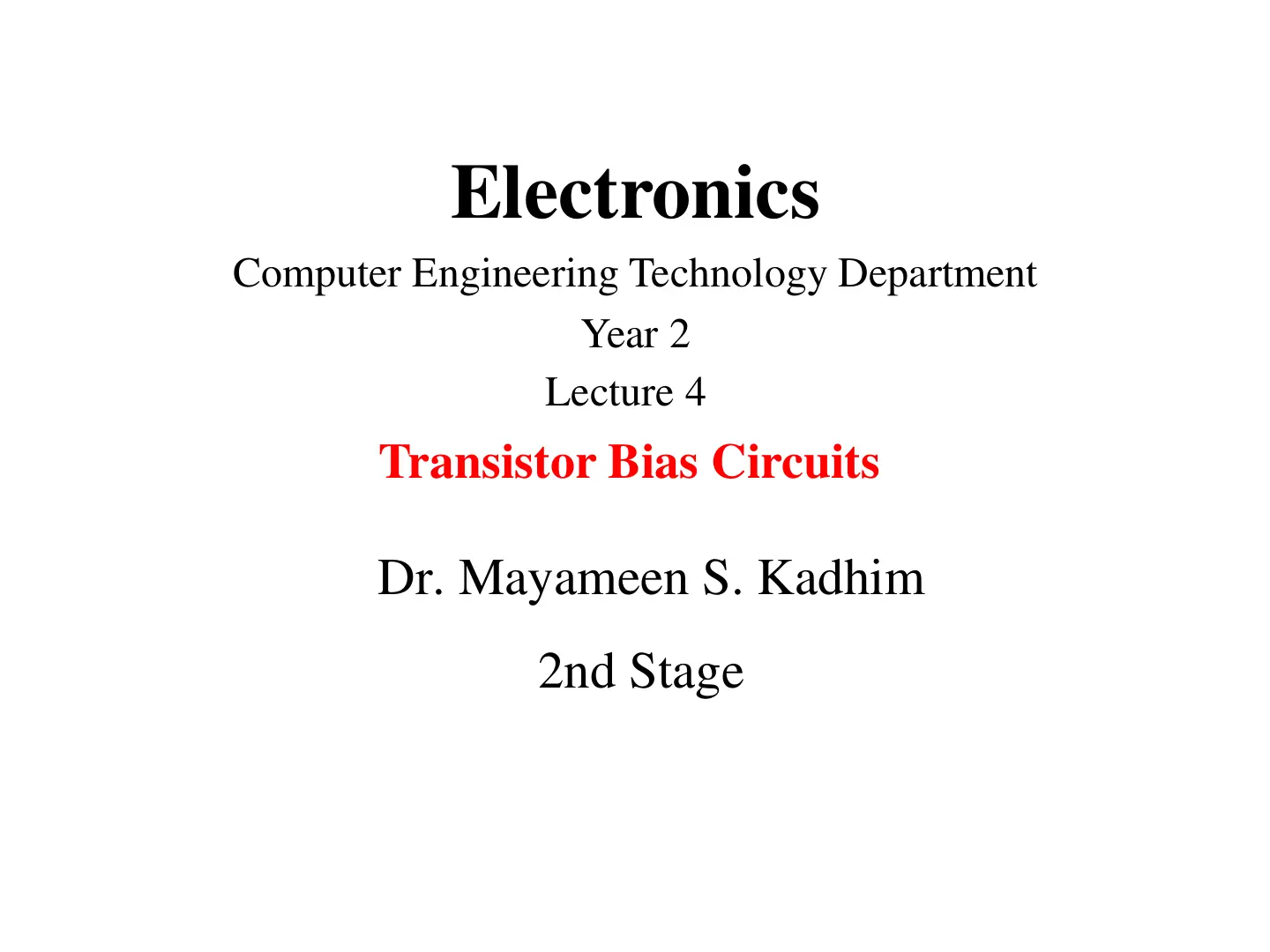 Electronics

Computer Engineering Technology Department

Year 2

Lecture 4

Transistor Bias Circuits

Dr. Mayameen S. Kadhim

2nd Stage